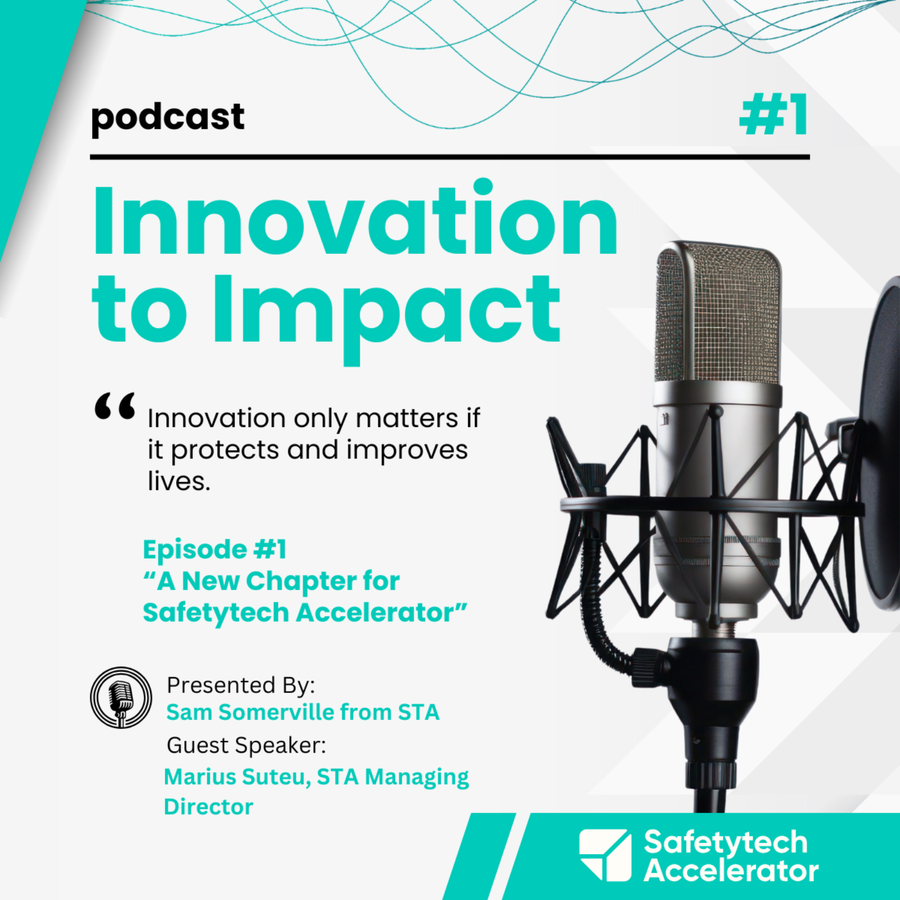 podcast

#1

Innovation to Impact

“ Innovation only matters if it protects and improves lives.

Episode #1
“A New Chapter for Safetytech Accelerator”

Presented By:
Sam Somerville from STA
Guest Speaker:
Marius Suteu, STA Managing Director

Safetytech Accelerator